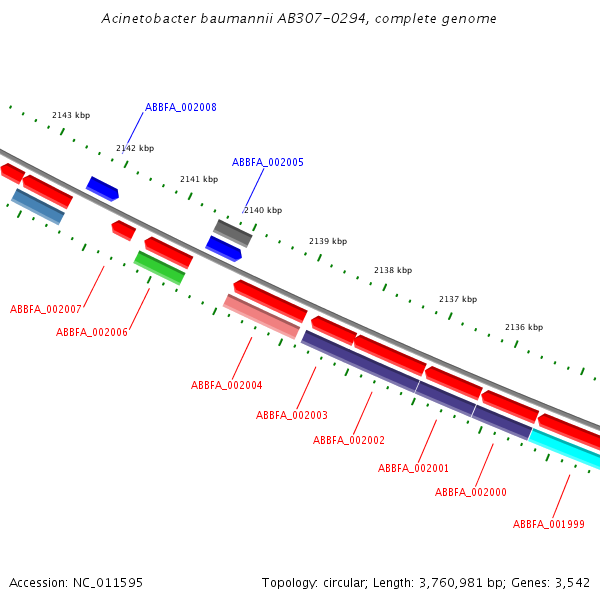 Acinetobacter baumannii AB307-0294, complete genome

2143 kbp
ABBFA_002008
2142 kbp
ABBFA_002005
2141 kbp
2140 kbp
2139 kbp
2138 kbp
2137 kbp
2136 kbp

ABBFA_002007
ABBFA_002006
ABBFA_002004
ABBFA_002003
ABBFA_002002
ABBFA_002001
ABBFA_002000
ABBFA_001999

Accession: NC_011595

Topology: circular; Length: 3,760,981 bp; Genes: 3,542